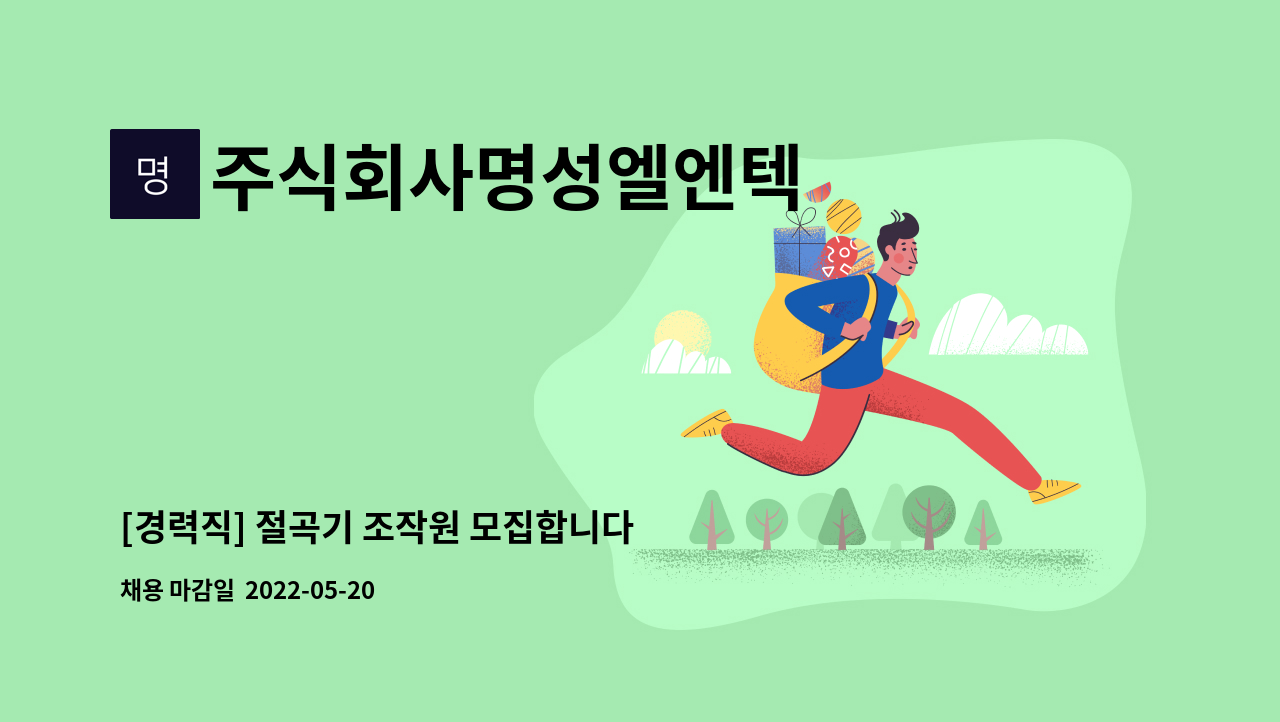 명

주식회사명성엘엔텍

[경력직] 절곡기 조작원 모집합니다

채용 마감일 2022-05-20